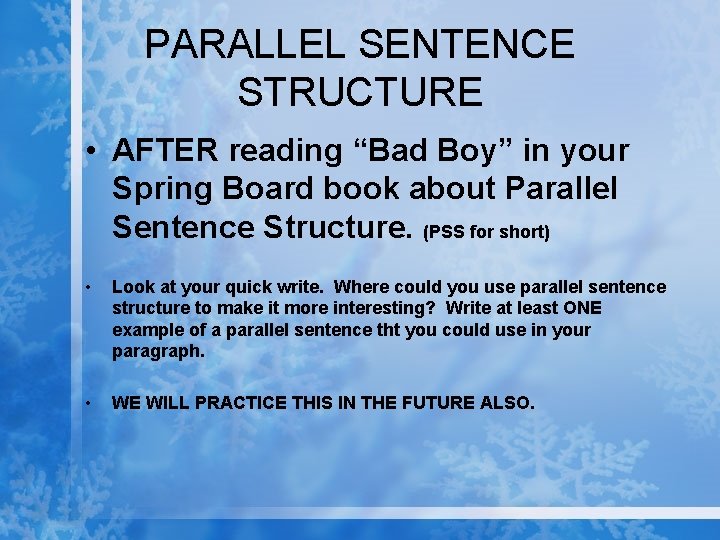 PARALLEL SENTENCE STRUCTURE

• AFTER reading “Bad Boy” in your Spring Board book about Parallel Sentence Structure. (PSS for short)

• Look at your quick write. Where could you use parallel sentence structure to make it more interesting? Write at least ONE example of a parallel sentence tht you could use in your paragraph.

• WE WILL PRACTICE THIS IN THE FUTURE ALSO.